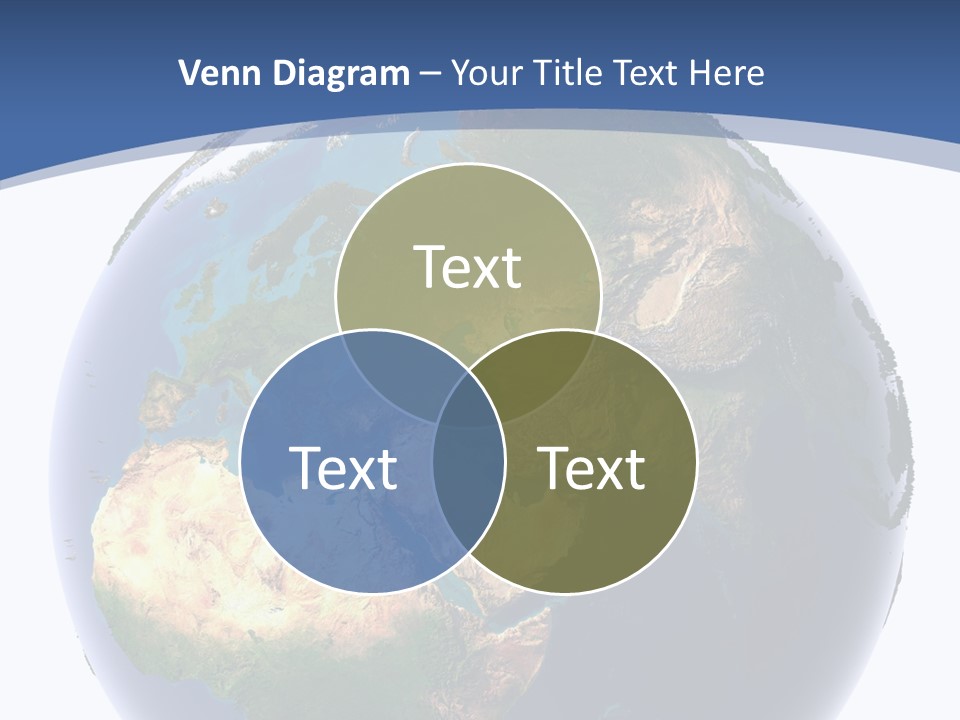 Venn Diagram – Your Title Text Here

Text

Text

Text